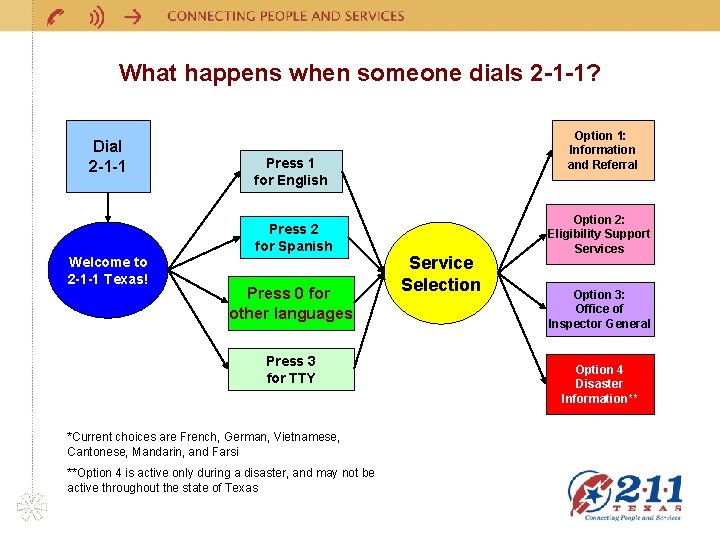 CONNECTING PEOPLE AND SERVICES

What happens when someone dials 2-1-1?

Dial 2-1-1

Welcome to 2-1-1 Texas!

Press 1 for English

Press 2 for Spanish

Press 0 for other languages

Press 3 for TTY

Service Selection

Option 1: Information and Referral

Option 2: Eligibility Support Services

Option 3: Office of Inspector General

Option 4 Disaster Information**

*Current choices are French, German, Vietnamese, Cantonese, Mandarin, and Farsi

**Option 4 is active only during a disaster, and may not be active throughout the state of Texas

2·1·1 TEXAS
Connecting People and Services